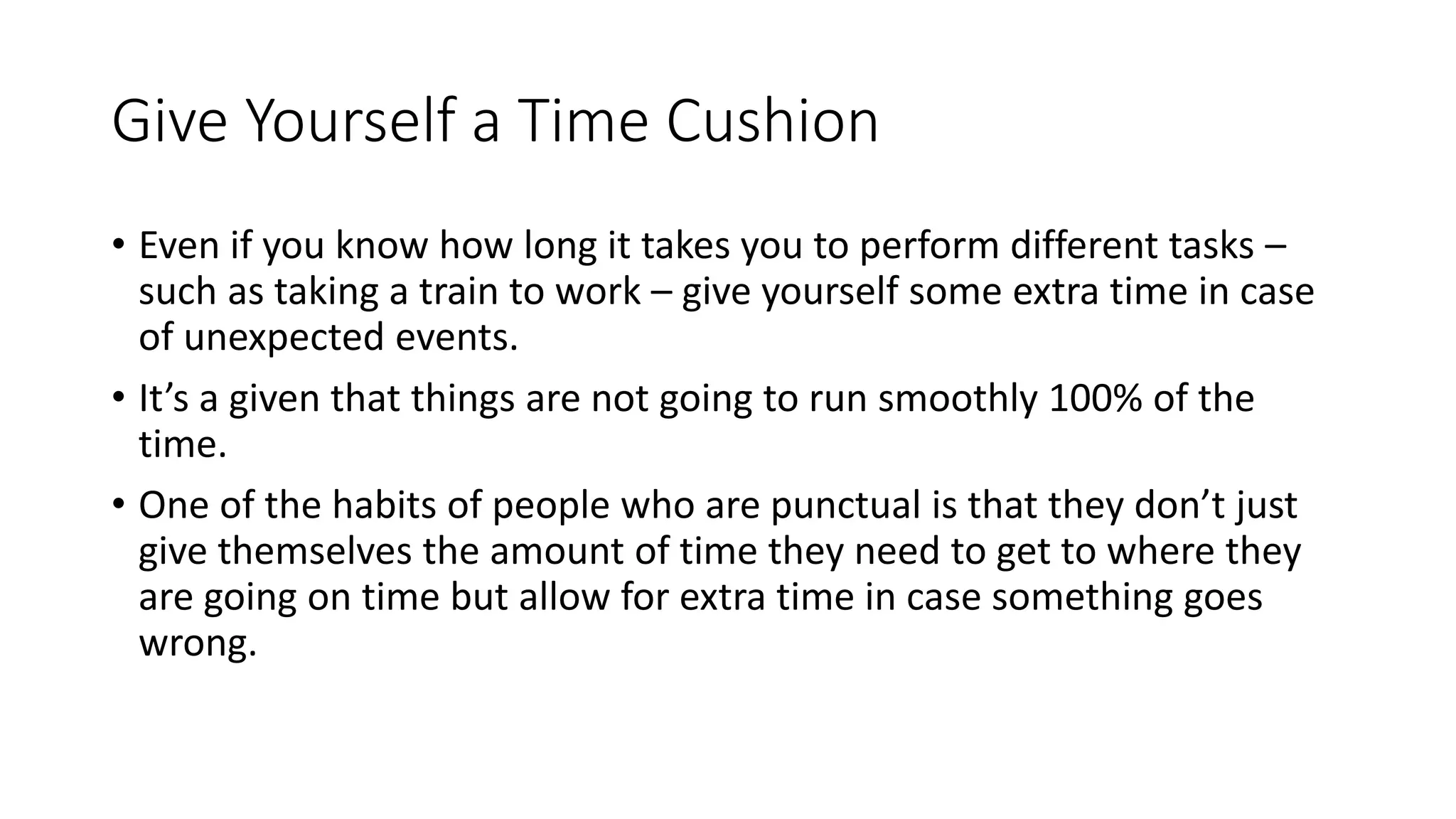 Give Yourself a Time Cushion

• Even if you know how long it takes you to perform different tasks – such as taking a train to work – give yourself some extra time in case of unexpected events.

• It’s a given that things are not going to run smoothly 100% of the time.

• One of the habits of people who are punctual is that they don’t just give themselves the amount of time they need to get to where they are going on time but allow for extra time in case something goes wrong.